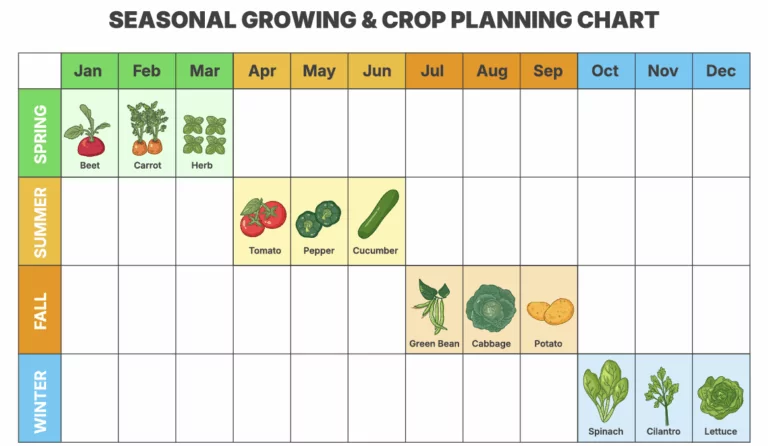 SEASONAL GROWING & CROP PLANNING CHART

| | Jan | Feb | Mar | Apr | May | Jun | Jul | Aug | Sep | Oct | Nov | Dec |
|---|---|---|---|---|---|---|---|---|---|---|---|---|
| SPRING | Beet | Carrot | Herb | | | | | | | | | |
| SUMMER | | | | Tomato | Pepper | Cucumber | | | | | | |
| FALL | | | | | | | Green Bean | Cabbage | Potato | | | |
| WINTER | | | | | | | | | | Spinach | Cilantro | Lettuce |